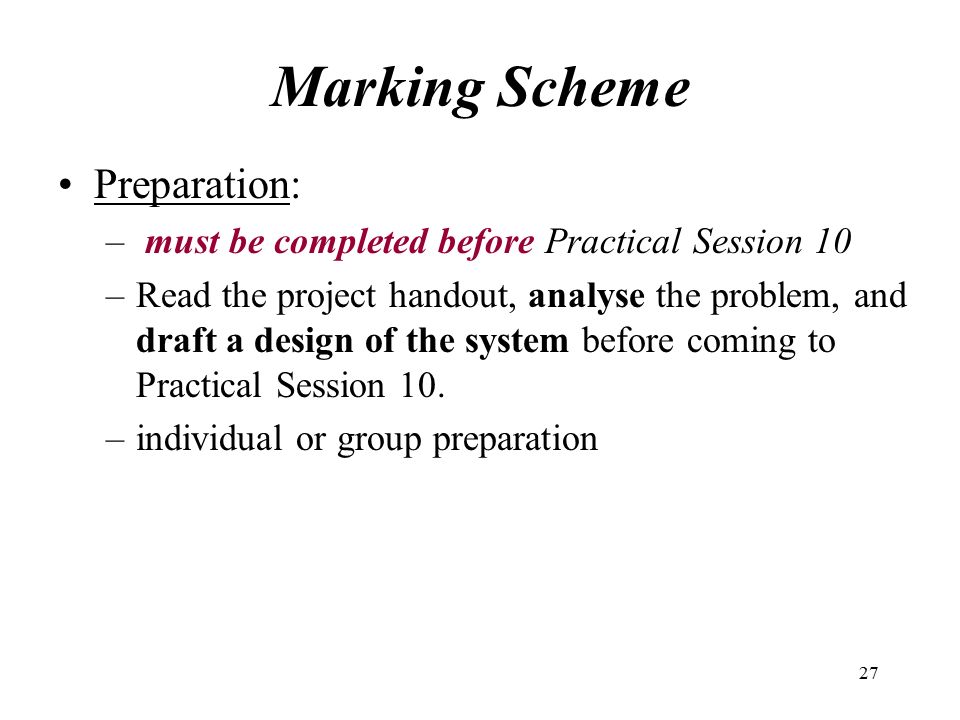 Marking Scheme

• Preparation:

– must be completed before Practical Session 10

– Read the project handout, analyse the problem, and draft a design of the system before coming to Practical Session 10.

– individual or group preparation

27